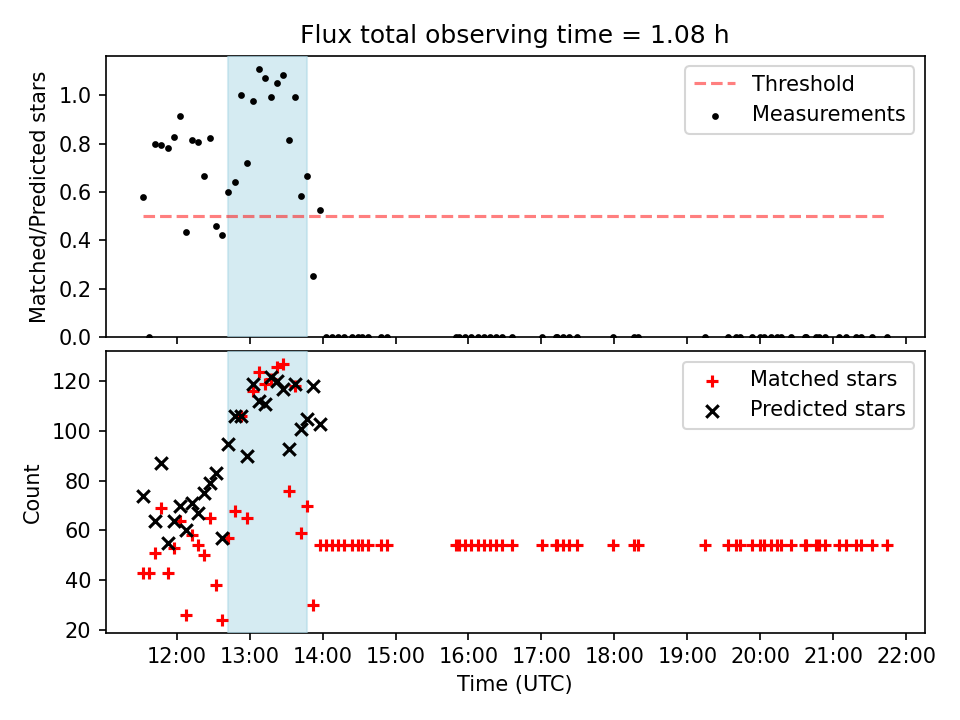 Flux total observing time = 1.08 h

Matched/Predicted stars

1.0
0.8
0.6
0.4
0.2
0.0

Threshold
Measurements

Count

120
100
80
60
40
20

Matched stars
Predicted stars

12:00 13:00 14:00 15:00 16:00 17:00 18:00 19:00 20:00 21:00 22:00

Time (UTC)